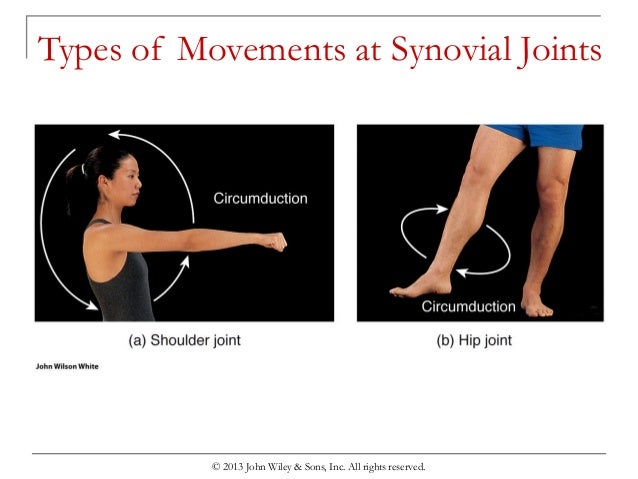 Types of Movements at Synovial Joints

Circumduction

(a) Shoulder joint

Circumduction

(b) Hip joint

John Wilson White

© 2013 John Wiley & Sons, Inc. All rights reserved.